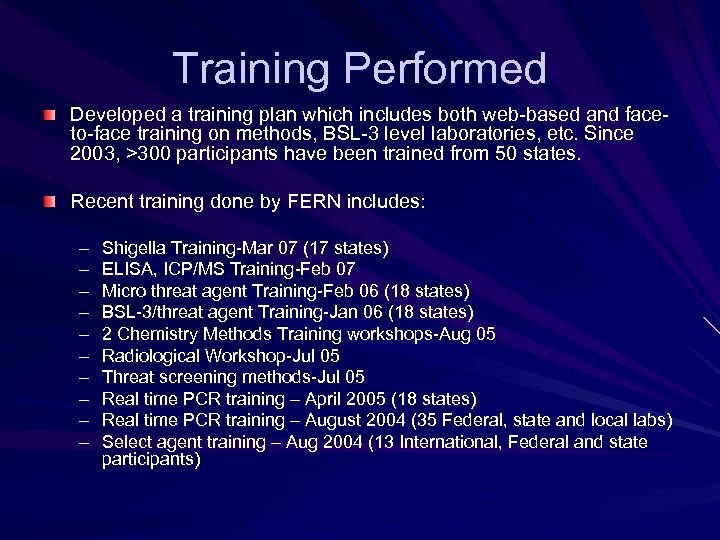 Training Performed

Developed a training plan which includes both web-based and face-to-face training on methods, BSL-3 level laboratories, etc. Since 2003, >300 participants have been trained from 50 states.

Recent training done by FERN includes:

– Shigella Training-Mar 07 (17 states)
– ELISA, ICP/MS Training-Feb 07
– Micro threat agent Training-Feb 06 (18 states)
– BSL-3/threat agent Training-Jan 06 (18 states)
– 2 Chemistry Methods Training workshops-Aug 05
– Radiological Workshop-Jul 05
– Threat screening methods-Jul 05
– Real time PCR training – April 2005 (18 states)
– Real time PCR training – August 2004 (35 Federal, state and local labs)
– Select agent training – Aug 2004 (13 International, Federal and state participants)